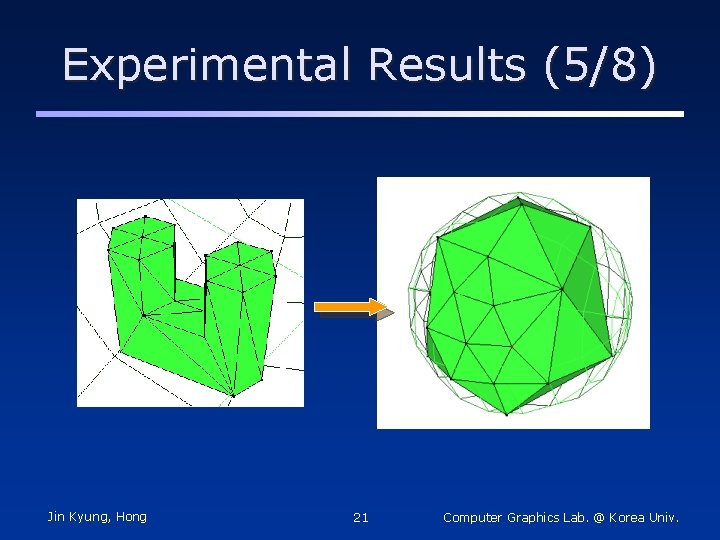 Experimental Results (5/8)

Jin Kyung, Hong

21

Computer Graphics Lab. @ Korea Univ.